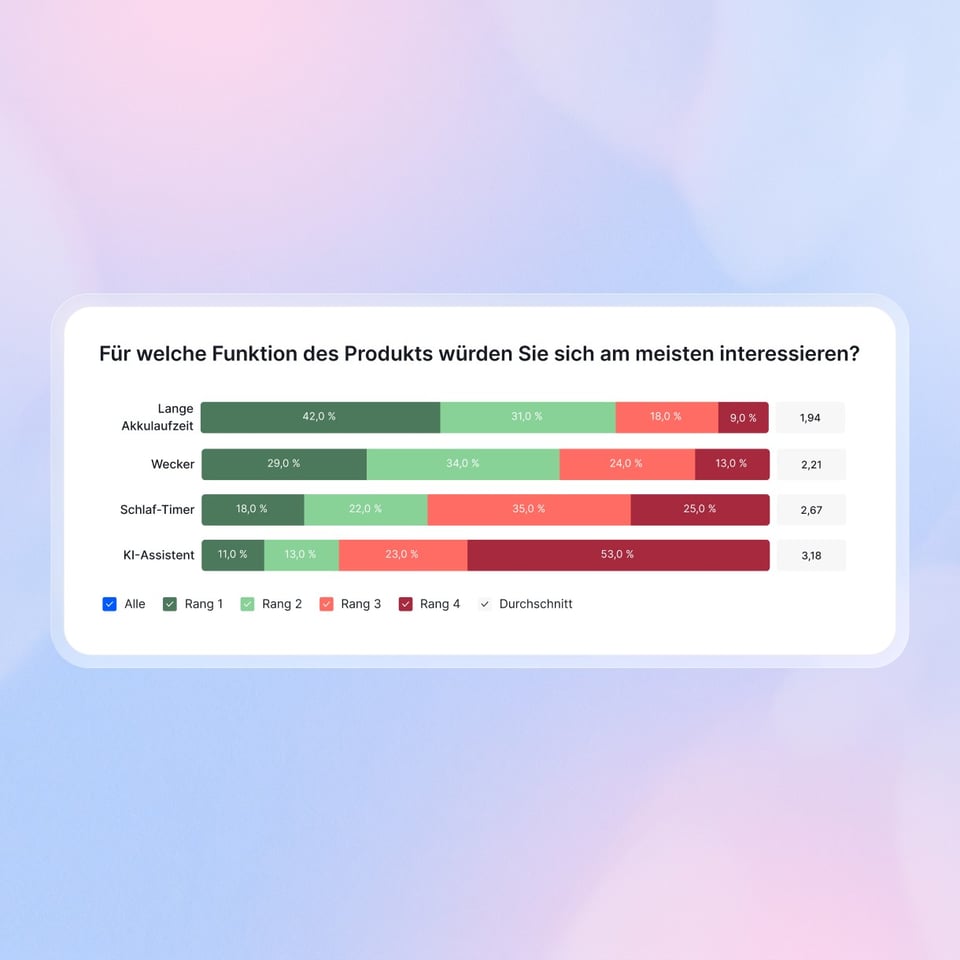 Für welche Funktion des Produkts würden Sie sich am meisten interessieren?

Lange Akkulaufzeit 42,0 % 31,0 % 18,0 % 9,0 % 1,94

Wecker 29,0 % 34,0 % 24,0 % 13,0 % 2,21

Schlaf-Timer 18,0 % 22,0 % 35,0 % 25,0 % 2,67

KI-Assistent 11,0 % 13,0 % 23,0 % 53,0 % 3,18

Alle Rang 1 Rang 2 Rang 3 Rang 4 Durchschnitt